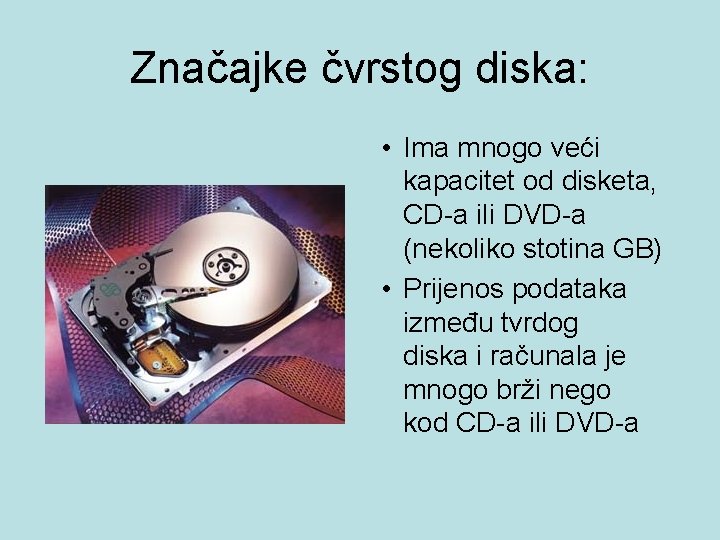 Značajke čvrstog diska:

• Ima mnogo veći kapacitet od disketa, CD-a ili DVD-a (nekoliko stotina GB)
• Prijenos podataka između tvrdog diska i računala je mnogo brži nego kod CD-a ili DVD-a